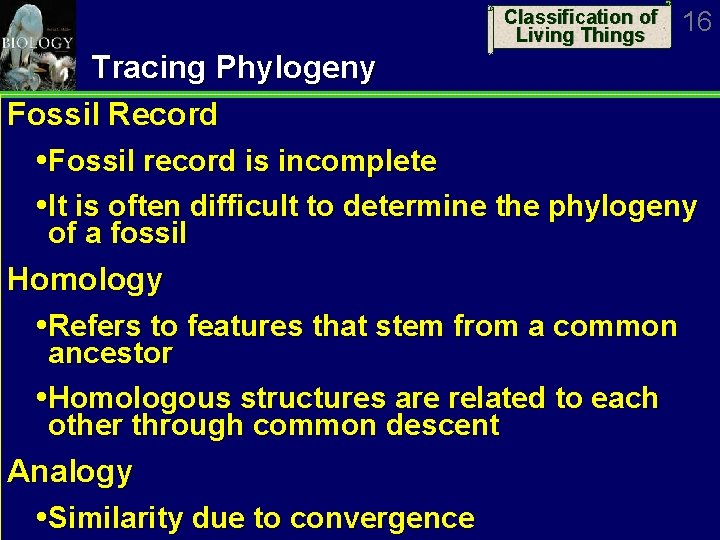 BIOLOGY

Classification of Living Things

16

Tracing Phylogeny

Fossil Record

•Fossil record is incomplete

•It is often difficult to determine the phylogeny of a fossil

Homology

•Refers to features that stem from a common ancestor

•Homologous structures are related to each other through common descent

Analogy

•Similarity due to convergence